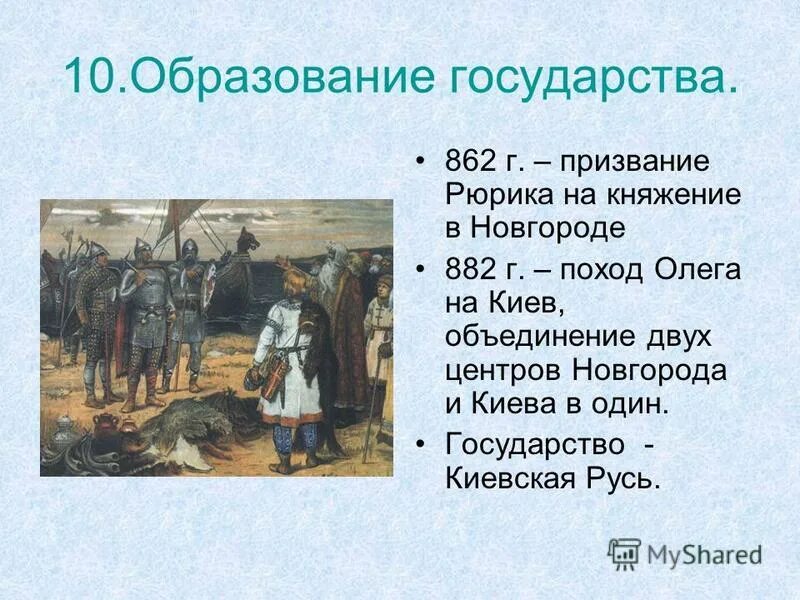 10.Образование государства.

• 862 г. – призвание Рюрика на княжение в Новгороде

• 882 г. – поход Олега на Киев, объединение двух центров Новгорода и Киева в один.

• Государство - Киевская Русь.

MyShared